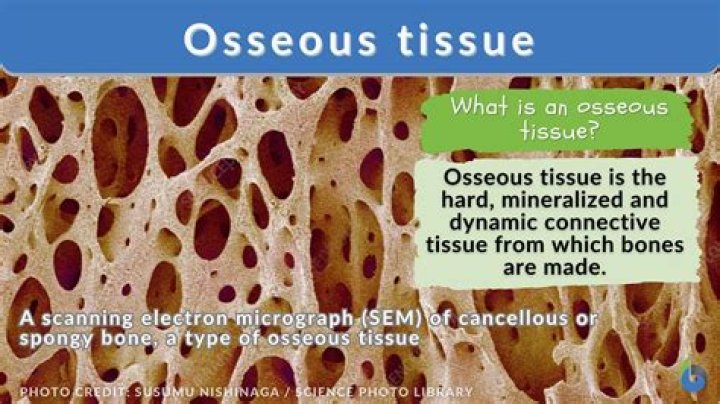 Osseous tissue

What is an osseous tissue?

Osseous tissue is the hard, mineralized and dynamic connective tissue from which bones are made.

A scanning electron micrograph (SEM) of cancellous or spongy bone, a type of osseous tissue

PHOTO CREDIT: SUSUMU NISHINAGA / SCIENCE PHOTO LIBRARY